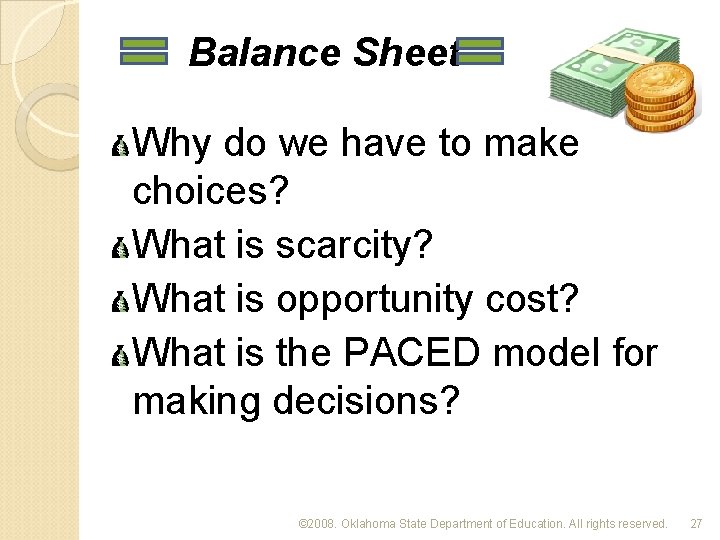 Balance Sheet

Why do we have to make choices?

What is scarcity?

What is opportunity cost?

What is the PACED model for making decisions?

©2008. Oklahoma State Department of Education. All rights reserved. 27